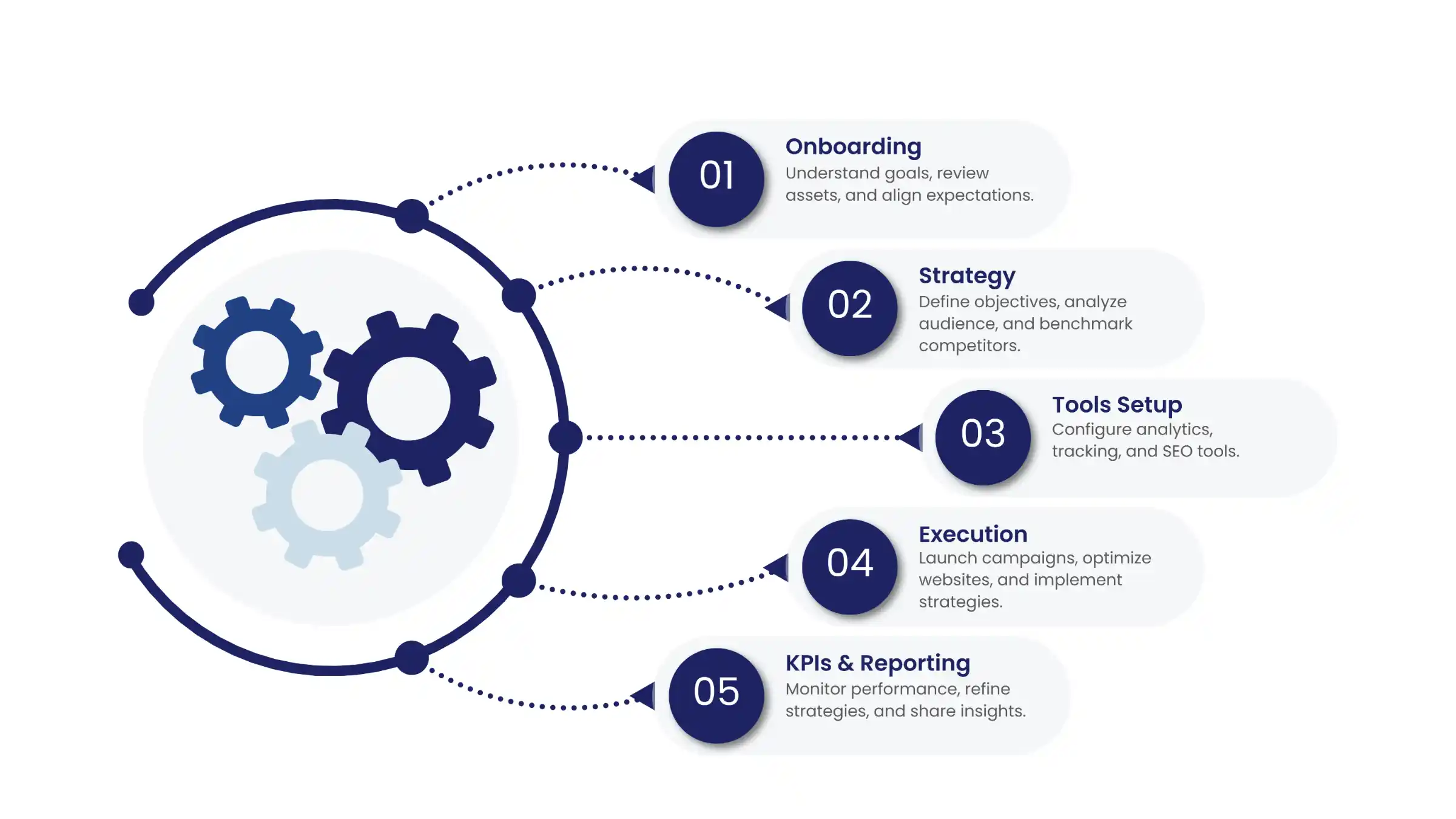 01
Onboarding
Understand goals, review assets, and align expectations.

02
Strategy
Define objectives, analyze audience, and benchmark competitors.

03
Tools Setup
Configure analytics, tracking, and SEO tools.

04
Execution
Launch campaigns, optimize websites, and implement strategies.

05
KPIs & Reporting
Monitor performance, refine strategies, and share insights.